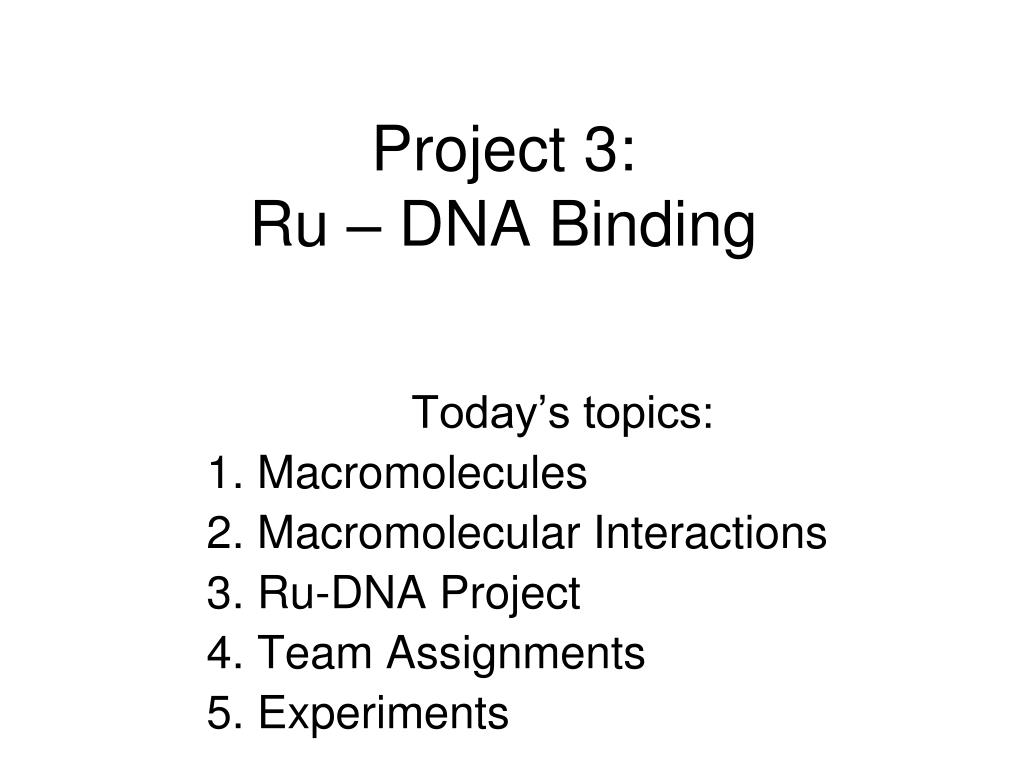 Project 3:
Ru – DNA Binding

Today’s topics:
1. Macromolecules
2. Macromolecular Interactions
3. Ru-DNA Project
4. Team Assignments
5. Experiments